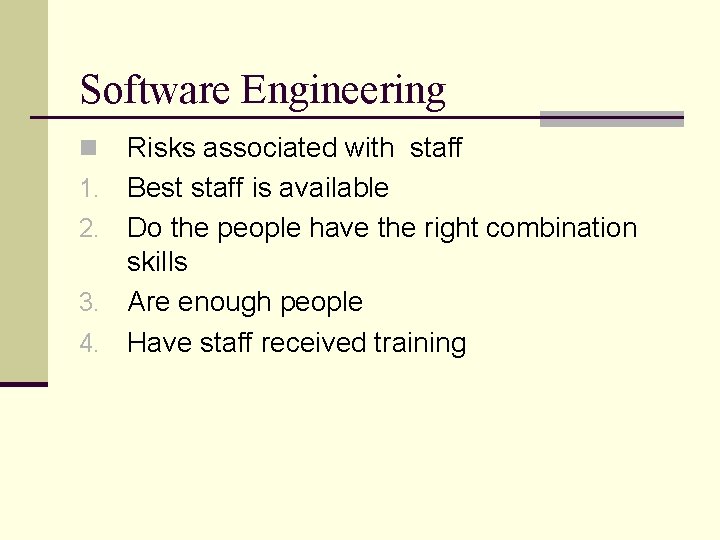 Software Engineering

Risks associated with staff

1. Best staff is available
2. Do the people have the right combination skills
3. Are enough people
4. Have staff received training